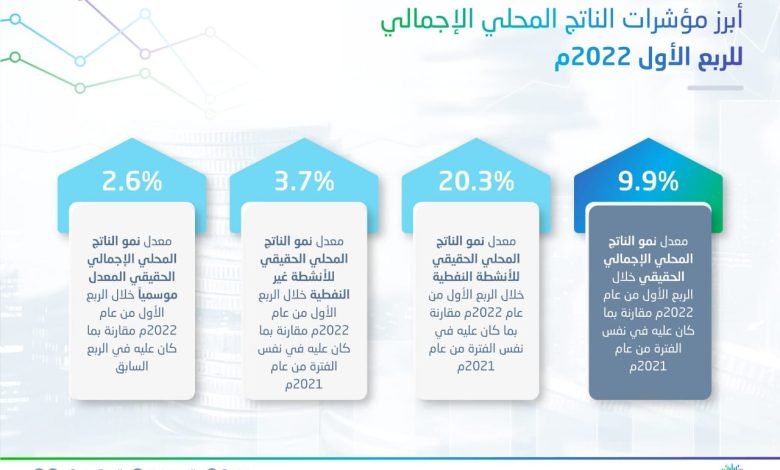 أبرز مؤشرات الناتج المحلي الإجمالي
للربع الأول 2022م

9.9%

معدل نمو الناتج المحلي الإجمالي الحقيقي خلال الربع الأول من عام 2022م مقارنة بما كان عليه في نفس الفترة من عام 2021م

20.3%

معدل نمو الناتج المحلي الحقيقي للأنشطة النفطية خلال الربع الأول من عام 2022م مقارنة بما كان عليه في نفس الفترة من عام 2021م

3.7%

معدل نمو الناتج المحلي الحقيقي للأنشطة غير النفطية خلال الربع الأول من عام 2022م مقارنة بما كان عليه في نفس الفترة من عام 2021م

2.6%

معدل نمو الناتج المحلي الإجمالي الحقيقي المعدل موسمياً خلال الربع الأول من عام 2022م مقارنة بما كان عليه في الربع السابق